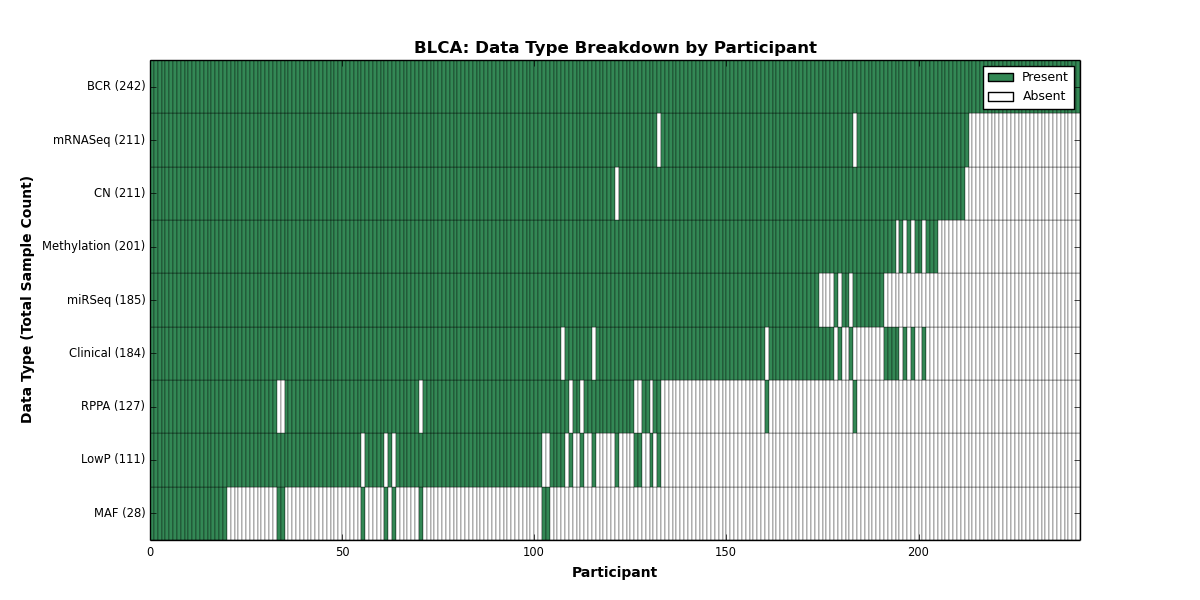 BLCA: Data Type Breakdown by Participant

Present
Absent

Data Type (Total Sample Count)

BCR (242)
mRNASeq (211)
CN (211)
Methylation (201)
miRSeq (185)
Clinical (184)
RPPA (127)
LowP (111)
MAF (28)

0
50
100
150
200

Participant